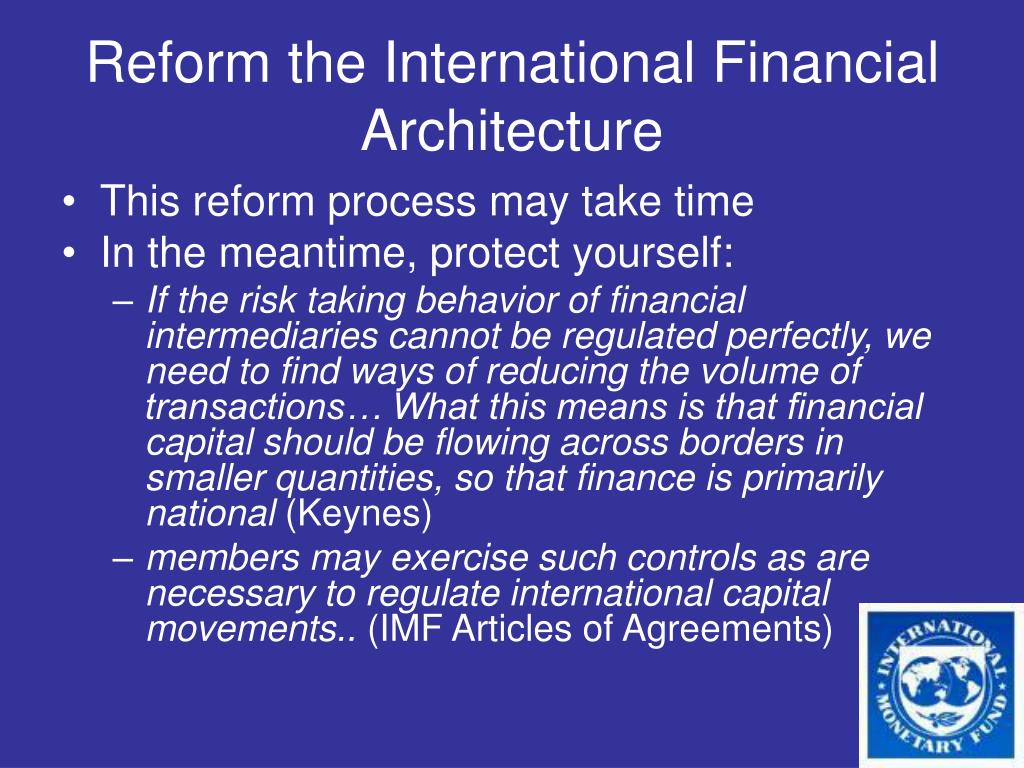 Reform the International Financial Architecture

• This reform process may take time
• In the meantime, protect yourself:
– If the risk taking behavior of financial intermediaries cannot be regulated perfectly, we need to find ways of reducing the volume of transactions… What this means is that financial capital should be flowing across borders in smaller quantities, so that finance is primarily national (Keynes)
– members may exercise such controls as are necessary to regulate international capital movements.. (IMF Articles of Agreements)

INTERNATIONAL MONETARY FUND